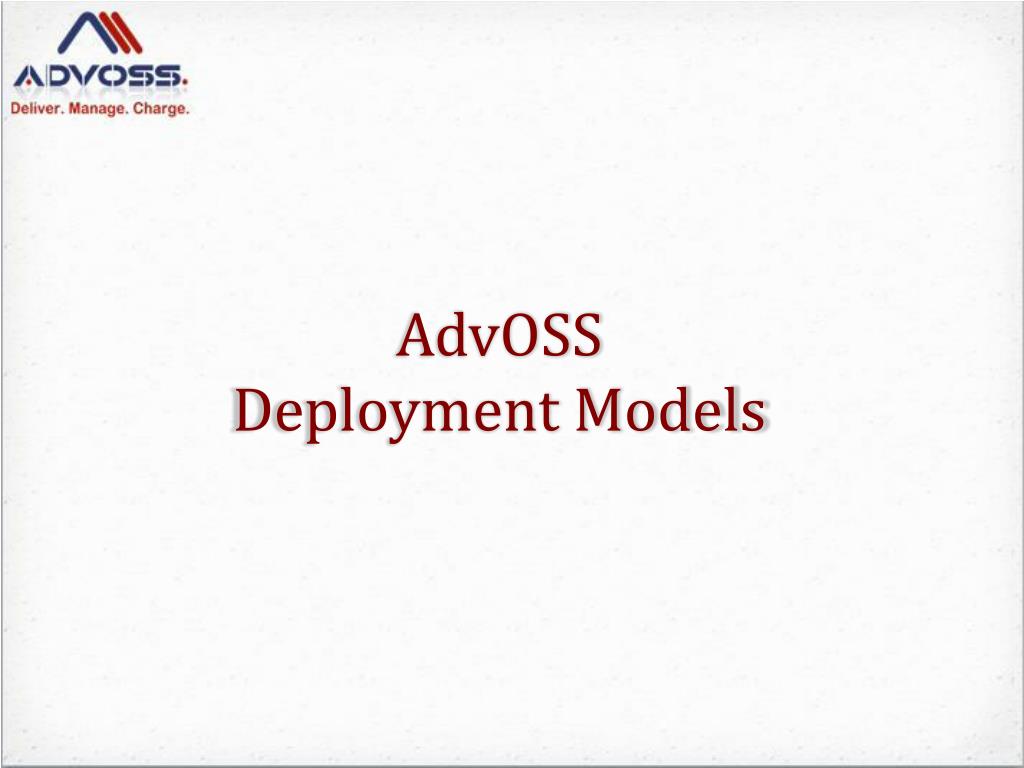 ADVOSS.
Deliver. Manage. Charge.

AdvOSS
Deployment Models